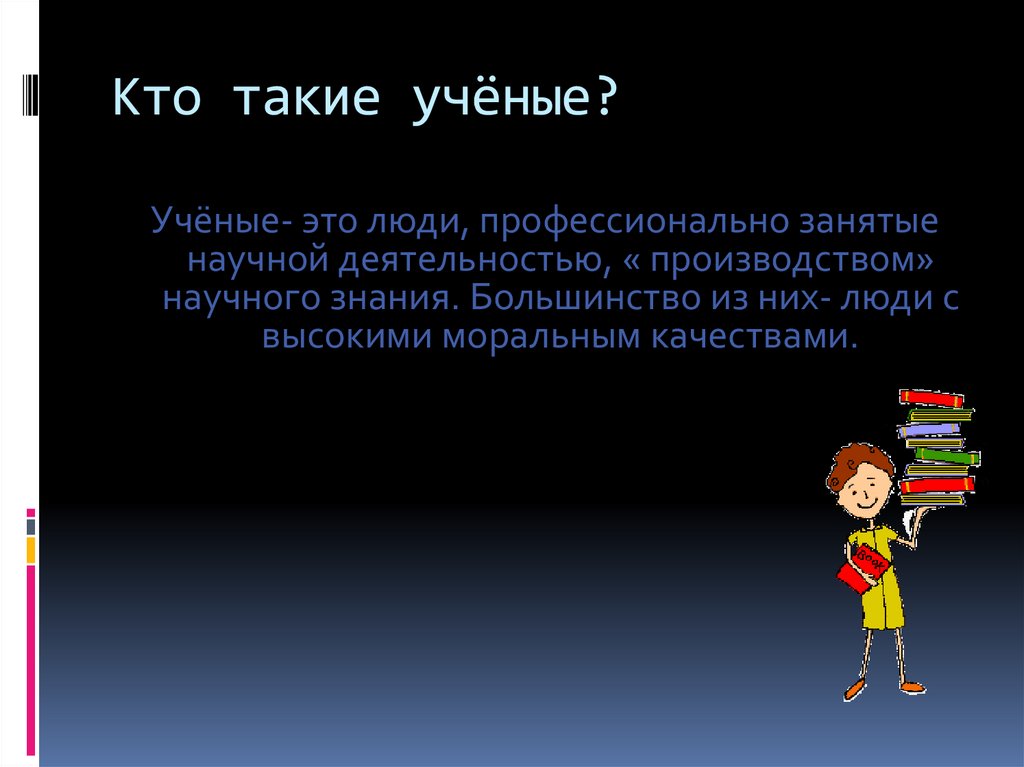 Кто такие учёные?

Учёные- это люди, профессионально занятые научной деятельностью, « производством» научного знания. Большинство из них- люди с высокими моральным качествами.

Book